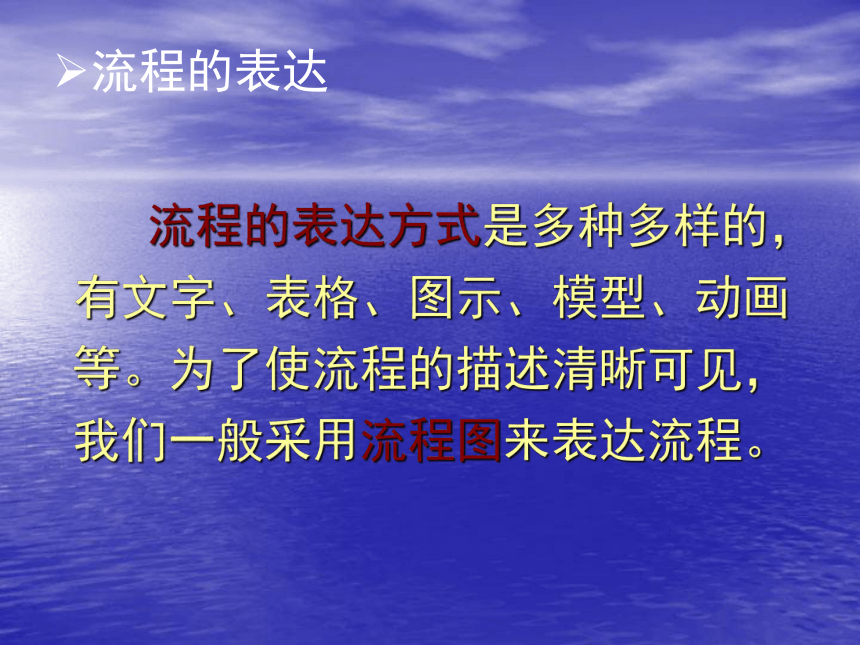 ➢流程的表达

流程的表达方式是多种多样的，有文字、表格、图示、模型、动画等。为了使流程的描述清晰可见，我们一般采用流程图来表达流程。